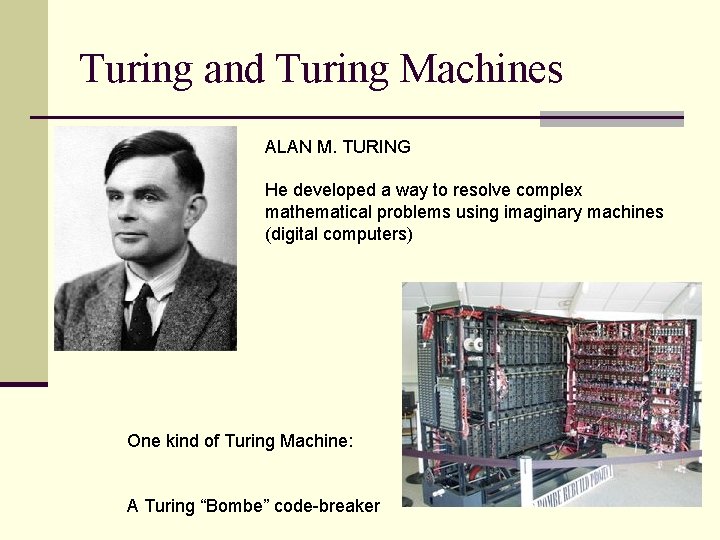 Turing and Turing Machines

ALAN M. TURING

He developed a way to resolve complex mathematical problems using imaginary machines (digital computers)

One kind of Turing Machine:

A Turing “Bombe” code-breaker

BOMBE REBUILD PROJECT